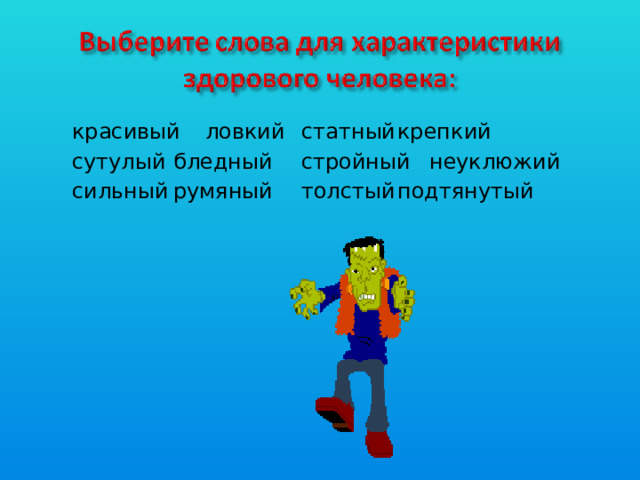 Выберите слова для характеристики здорового человека:

красивый ловкий статный крепкий
сутулый бледный стройный неуклюжий
сильный румяный толстый подтянутый